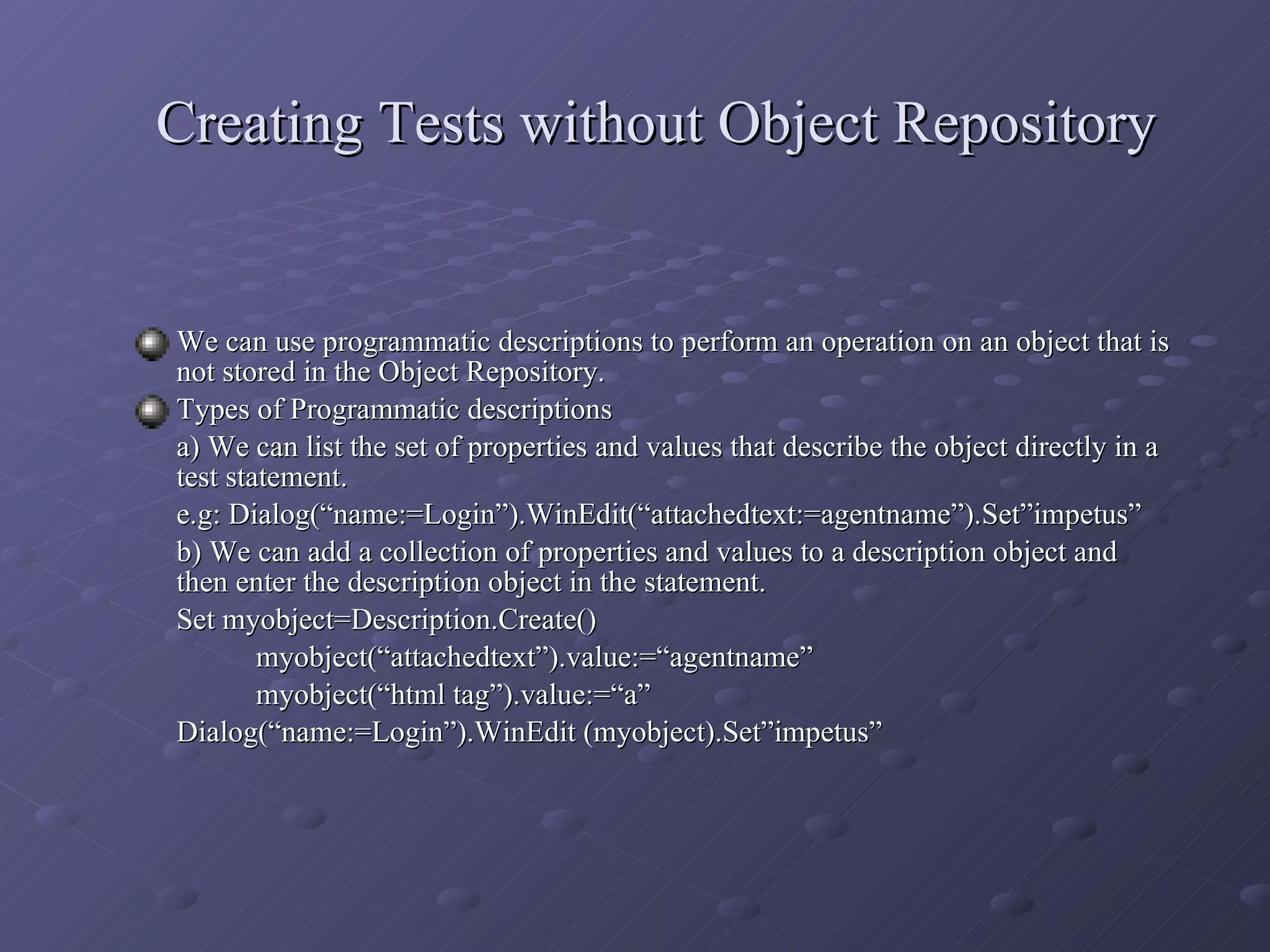 Creating Tests without Object Repository

We can use programmatic descriptions to perform an operation on an object that is not stored in the Object Repository.

Types of Programmatic descriptions

a) We can list the set of properties and values that describe the object directly in a test statement.

e.g: Dialog(“name:=Login”).WinEdit(“attachedtext:=agentname”).Set”impetus”

b) We can add a collection of properties and values to a description object and then enter the description object in the statement.

Set myobject=Description.Create()

myobject(“attachedtext”).value:=“agentname”

myobject(“html tag”).value:=“a”

Dialog(“name:=Login”).WinEdit (myobject).Set”impetus”